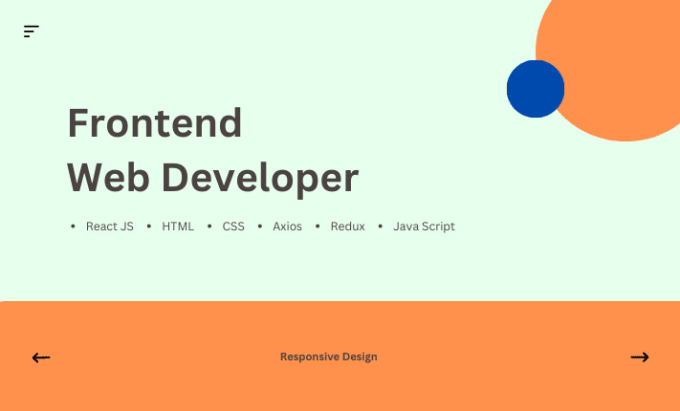 Frontend
Web Developer

• React JS • HTML • CSS • Axios • Redux • Java Script

← Responsive Design →